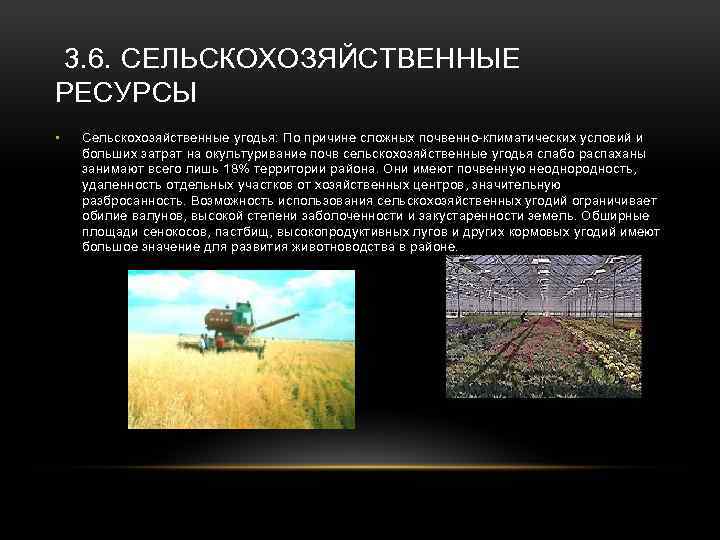 3.6. СЕЛЬСКОХОЗЯЙСТВЕННЫЕ РЕСУРСЫ

• Сельскохозяйственные угодья: По причине сложных почвенно-климатических условий и больших затрат на окультуривание почв сельскохозяйственные угодья слабо распаханы занимают всего лишь 18% территории района. Они имеют почвенную неоднородность, удаленность отдельных участков от хозяйственных центров, значительную разбросанность. Возможность использования сельскохозяйственных угодий ограничивает обилие валунов, высокой степени заболоченности и закустаренности земель. Обширные площади сенокосов, пастбищ, высокопродуктивных лугов и других кормовых угодий имеют большое значение для развития животноводства в районе.